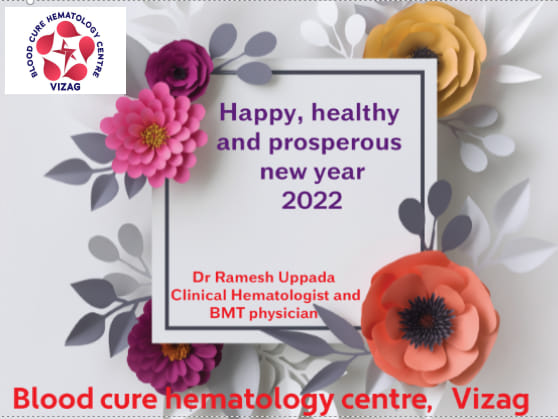 BLOOD CURE HEMATOLOGY CENTRE
VIZAG

Happy, healthy and prosperous new year 2022

Dr Ramesh Uppada
Clinical Hematologist and
BMT physician

Blood cure hematology centre, Vizag